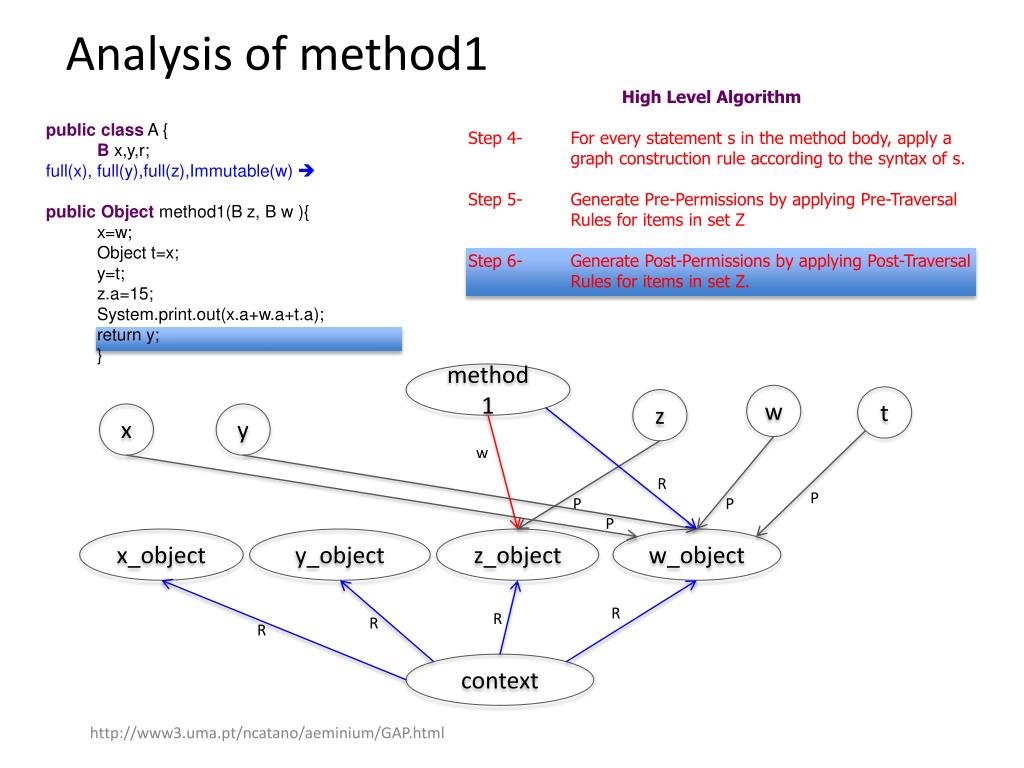 Analysis of method1

High Level Algorithm

public class A {
B x,y,r;
full(x), full(y),full(z),Immutable(w) ➔

public Object method1(B z, B w ){
x=w;
Object t=x;
y=t;
z.a=15;
System.print.out(x.a+w.a+t.a);
return y;
}

Step 4- For every statement s in the method body, apply a graph construction rule according to the syntax of s.

Step 5- Generate Pre-Permissions by applying Pre-Traversal Rules for items in set Z

Step 6- Generate Post-Permissions by applying Post-Traversal Rules for items in set Z.

method 1

x

y

z

w

t

w

R

P

P

P

P

x_object

y_object

z_object

w_object

R

R

R

R

context

http://www3.uma.pt/ncatano/aeminium/GAP.html